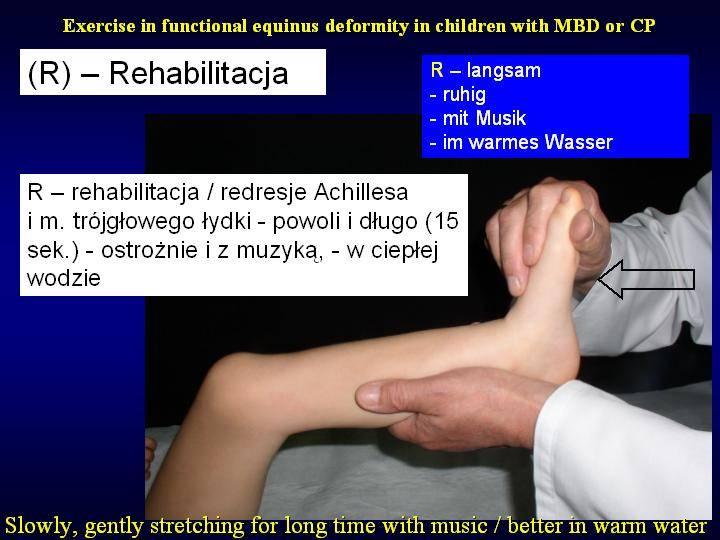 Exercise in functional equinus deformity in children with MBD or CP

(R) – Rehabilitacja

R – langsam
- ruhig
- mit Musik
- im warmes Wasser

R – rehabilitacja / redresje Achillesa i m. trójgłowego łydki - powoli i długo (15 sek.) - ostrożnie i z muzyką, - w ciepłej wodzie

Slowly, gently stretching for long time with music / better in warm water